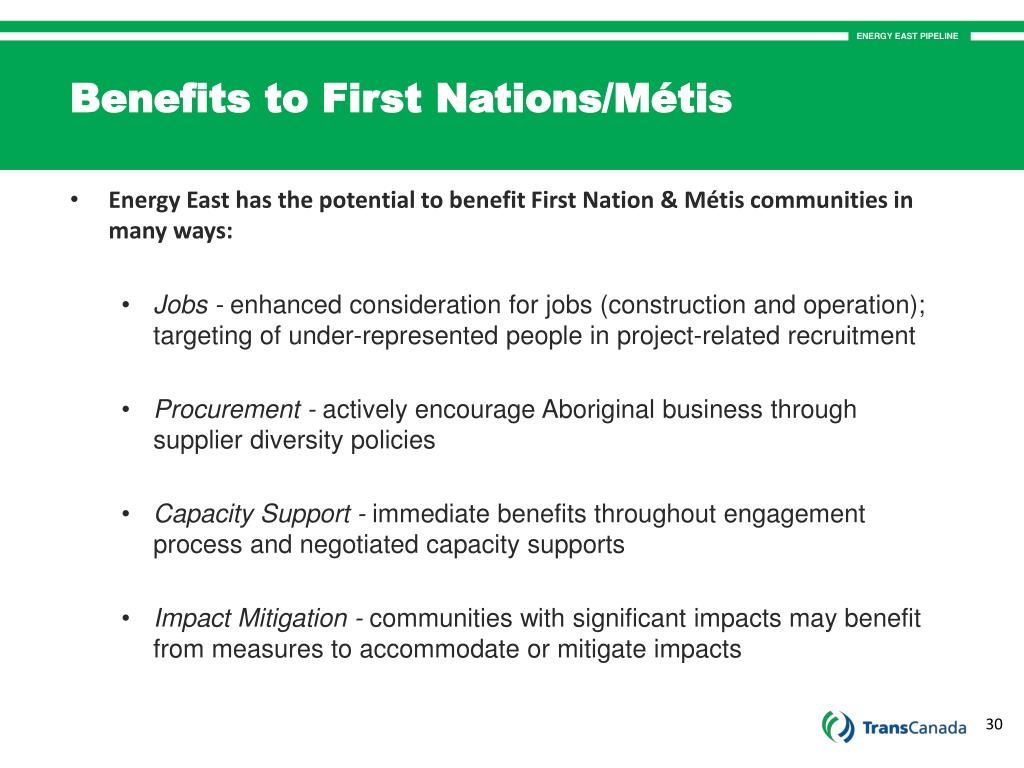 ENERGY EAST PIPELINE

Benefits to First Nations/Métis

• Energy East has the potential to benefit First Nation & Métis communities in many ways:

• Jobs - enhanced consideration for jobs (construction and operation); targeting of under-represented people in project-related recruitment

• Procurement - actively encourage Aboriginal business through supplier diversity policies

• Capacity Support - immediate benefits throughout engagement process and negotiated capacity supports

• Impact Mitigation - communities with significant impacts may benefit from measures to accommodate or mitigate impacts

TransCanada

30